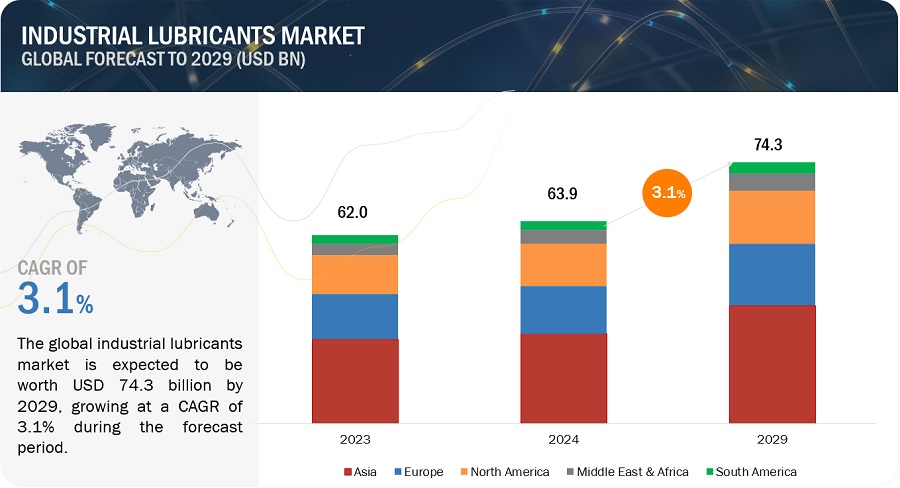 INDUSTRIAL LUBRICANTS MARKET
GLOBAL FORECAST TO 2029 (USD BN)

CAGR OF
3.1%

The global industrial lubricants market is expected to be worth USD 74.3 billion by 2029, growing at a CAGR of 3.1% during the forecast period.

62.0
63.9
3.1%
74.3

2023
2024
2029

Asia
Europe
North America
Middle East & Africa
South America